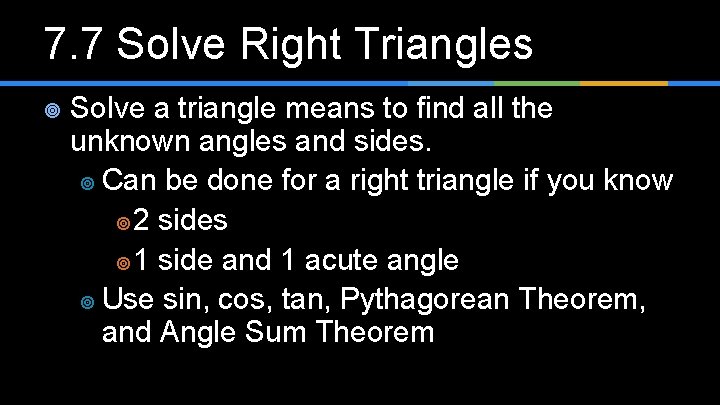 7.7 Solve Right Triangles

Solve a triangle means to find all the unknown angles and sides.

Can be done for a right triangle if you know

2 sides

1 side and 1 acute angle

Use sin, cos, tan, Pythagorean Theorem, and Angle Sum Theorem